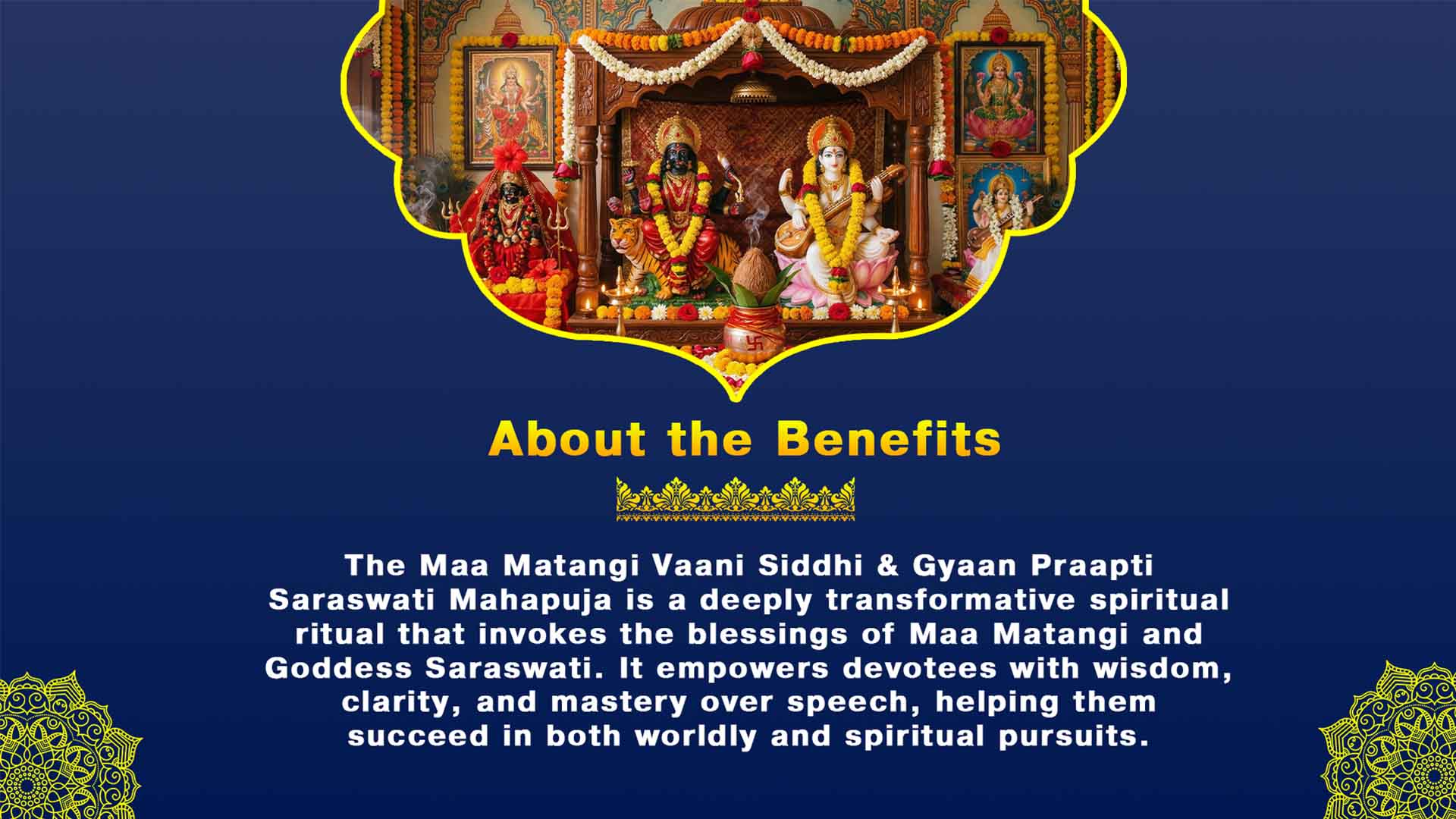 About the Benefits

The Maa Matangi Vaani Siddhi & Gyaan Praapti Saraswati Mahapuja is a deeply transformative spiritual ritual that invokes the blessings of Maa Matangi and Goddess Saraswati. It empowers devotees with wisdom, clarity, and mastery over speech, helping them succeed in both worldly and spiritual pursuits.